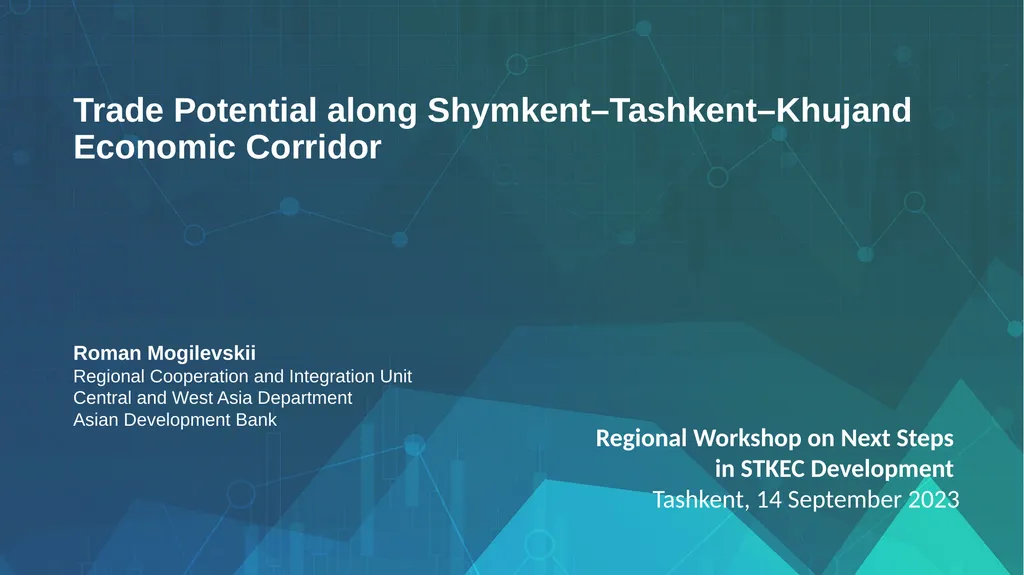 Trade Potential along Shymkent–Tashkent–Khujand Economic Corridor

Roman Mogilevskii
Regional Cooperation and Integration Unit
Central and West Asia Department
Asian Development Bank

Regional Workshop on Next Steps in STKEC Development
Tashkent, 14 September 2023